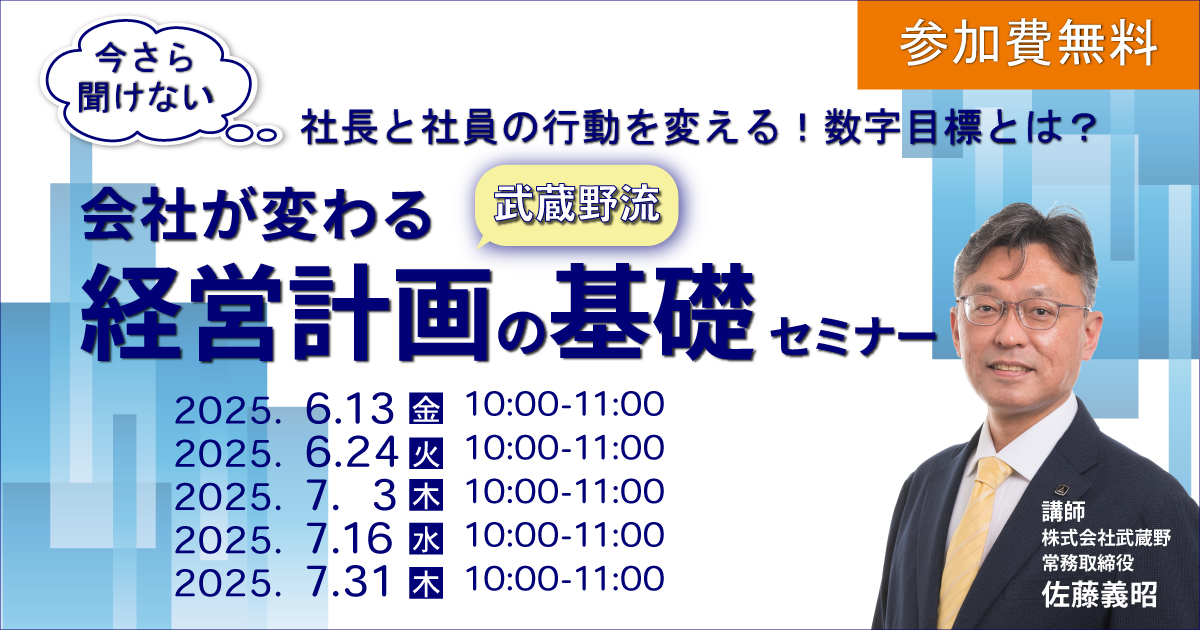 参加費無料

今さら聞けない

社長と社員の行動を変える！数字目標とは？

会社が変わる 武蔵野流

経営計画の基礎セミナー

2025. 6.13 金 10:00-11:00
2025. 6.24 火 10:00-11:00
2025. 7. 3 木 10:00-11:00
2025. 7.16 水 10:00-11:00
2025. 7.31 木 10:00-11:00

講師
株式会社武蔵野
常務取締役
佐藤義昭